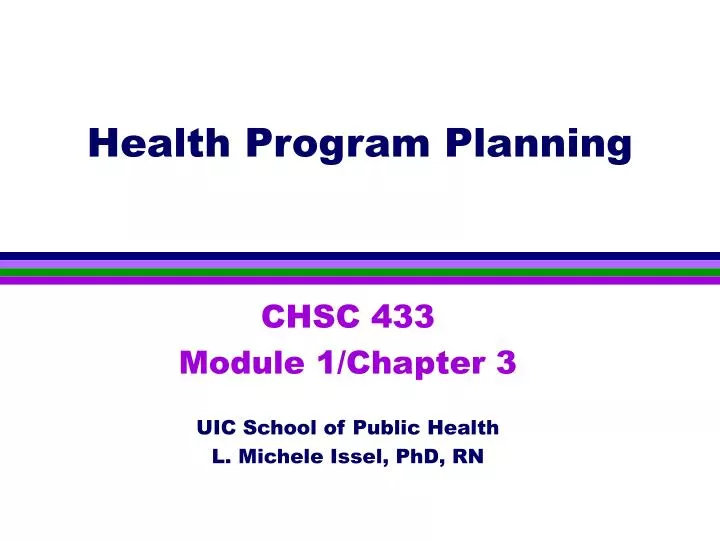 Health Program Planning

CHSC 433
Module 1/Chapter 3

UIC School of Public Health
L. Michele Issel, PhD, RN